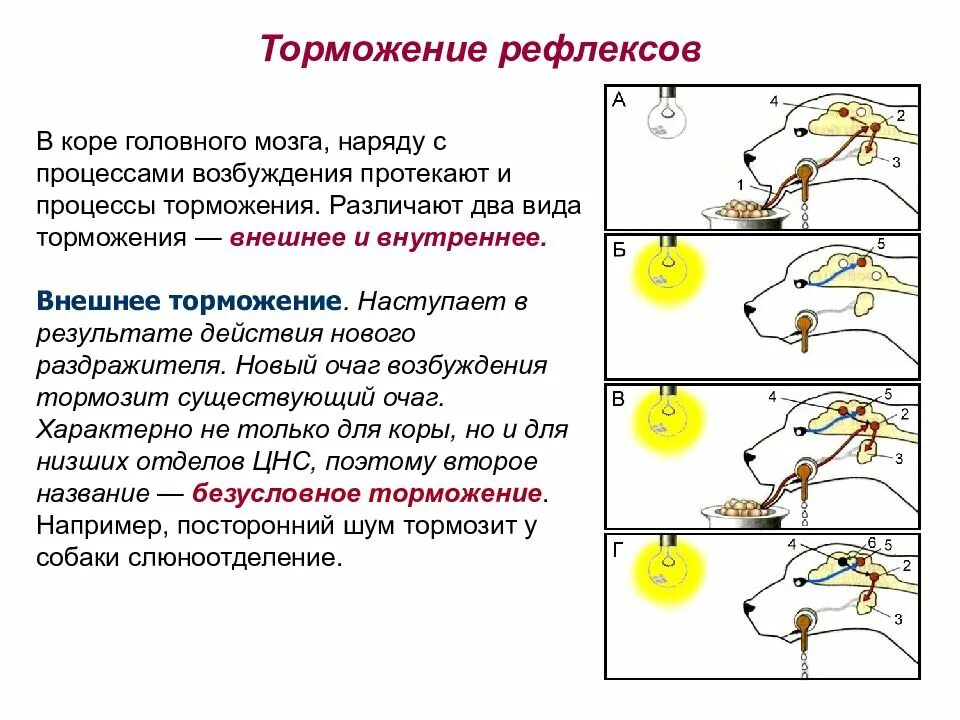 Торможение рефлексов

В коре головного мозга, наряду с процессами возбуждения протекают и процессы торможения. Различают два вида торможения — внешнее и внутреннее.

Внешнее торможение. Наступает в результате действия нового раздражителя. Новый очаг возбуждения тормозит существующий очаг. Характерно не только для коры, но и для низших отделов ЦНС, поэтому второе название — безусловное торможение. Например, посторонний шум тормозит у собаки слюноотделение.

А
4
2
3
1

Б
5

В
4
5
2
3

Г
4
6
5
2
3